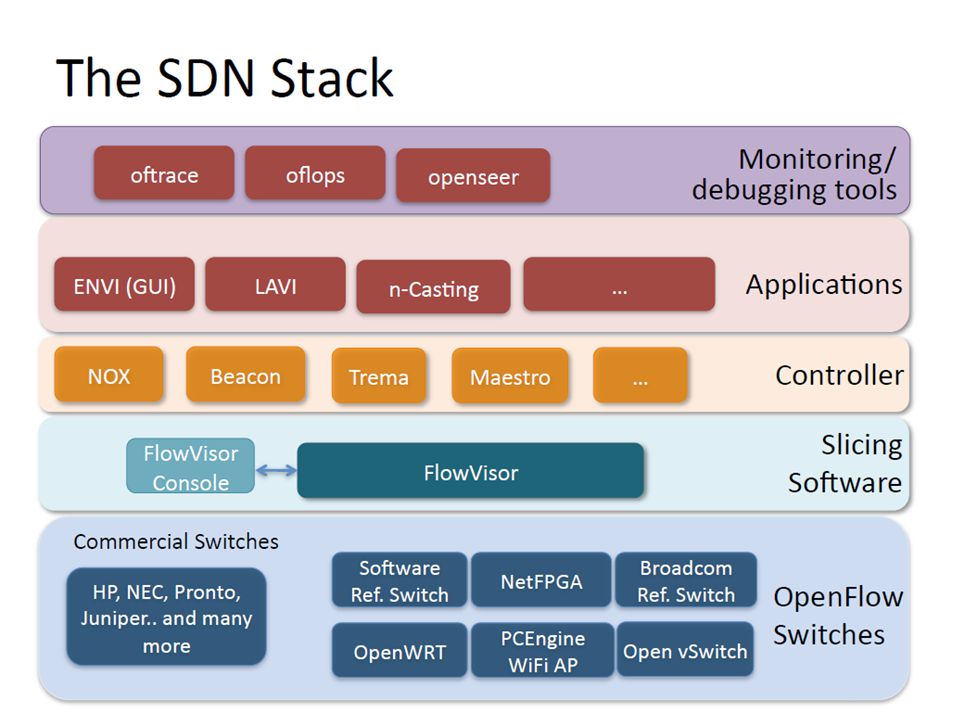 The SDN Stack

oftrace
oflops
openseer
Monitoring/ debugging tools

ENVI (GUI)
LAVI
n-Casting
...
Applications

NOX
Beacon
Trema
Maestro
...
Controller

FlowVisor Console
FlowVisor
Slicing Software

Commercial Switches
HP, NEC, Pronto, Juniper.. and many more

Software Ref. Switch
NetFPGA
Broadcom Ref. Switch
OpenWRT
PCEngine WiFi AP
Open vSwitch
OpenFlow Switches